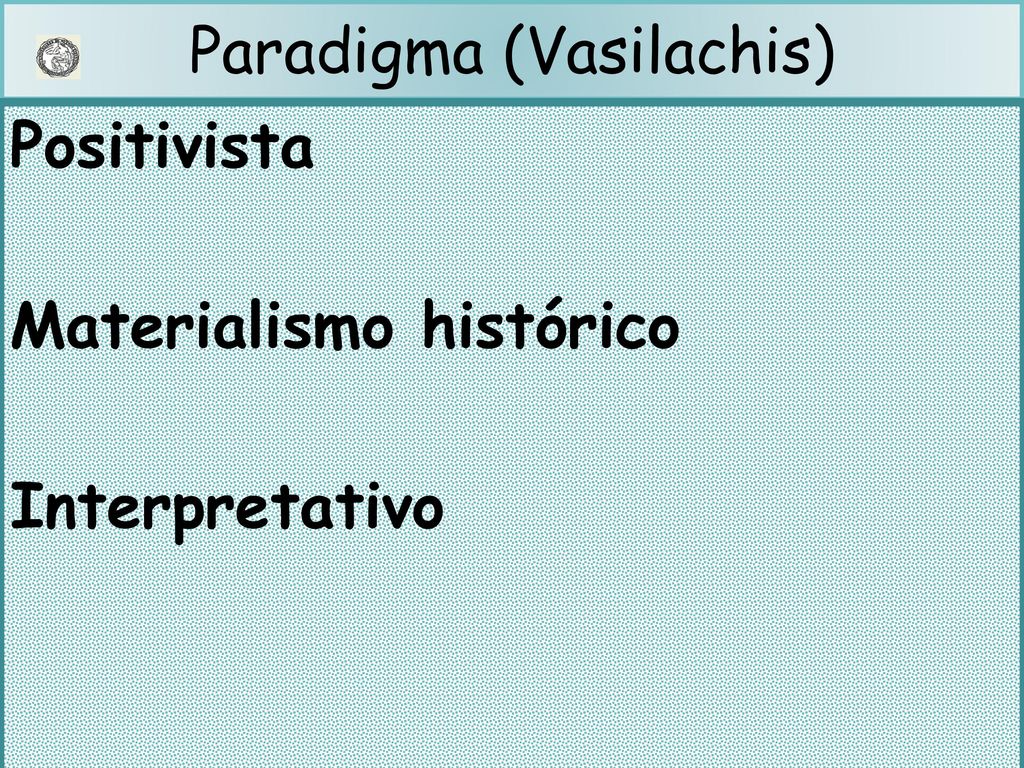 Paradigma (Vasilachis)

Positivista

Materialismo histórico

Interpretativo